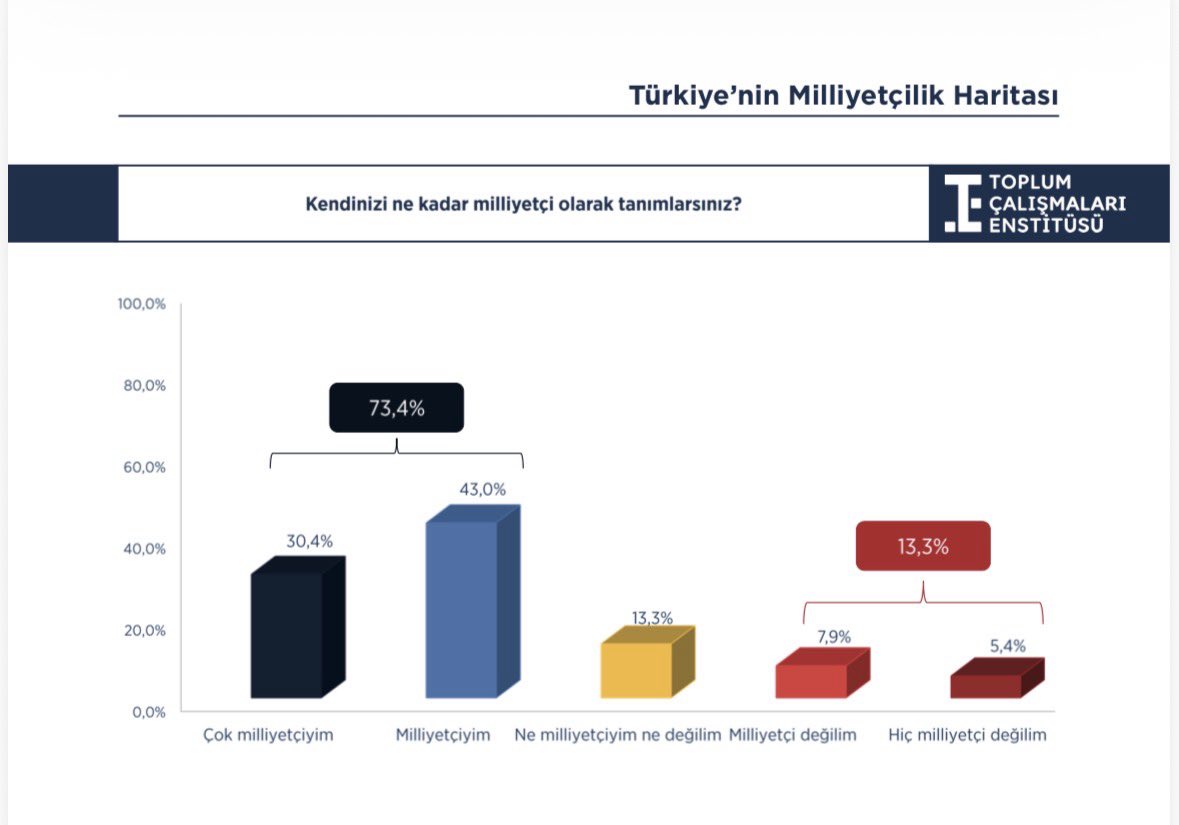 Türkiye'nin Milliyetçilik Haritası

Kendinizi ne kadar milliyetçi olarak tanımlarsınız?

TOPLUM ÇALIŞMALARI ENSTİTÜSÜ

100,0%
80,0%
60,0%
40,0%
20,0%
0,0%

73,4%

30,4%
43,0%
13,3%
13,3%
7,9%
5,4%

Çok milliyetçiyim
Milliyetçiyim
Ne milliyetçiyim ne değilim
Milliyetçi değilim
Hiç milliyetçi değilim